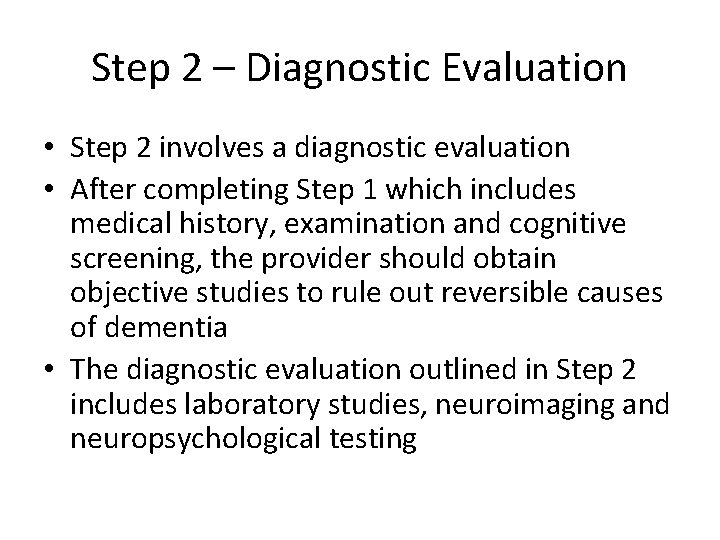 Step 2 – Diagnostic Evaluation

• Step 2 involves a diagnostic evaluation
• After completing Step 1 which includes medical history, examination and cognitive screening, the provider should obtain objective studies to rule out reversible causes of dementia
• The diagnostic evaluation outlined in Step 2 includes laboratory studies, neuroimaging and neuropsychological testing